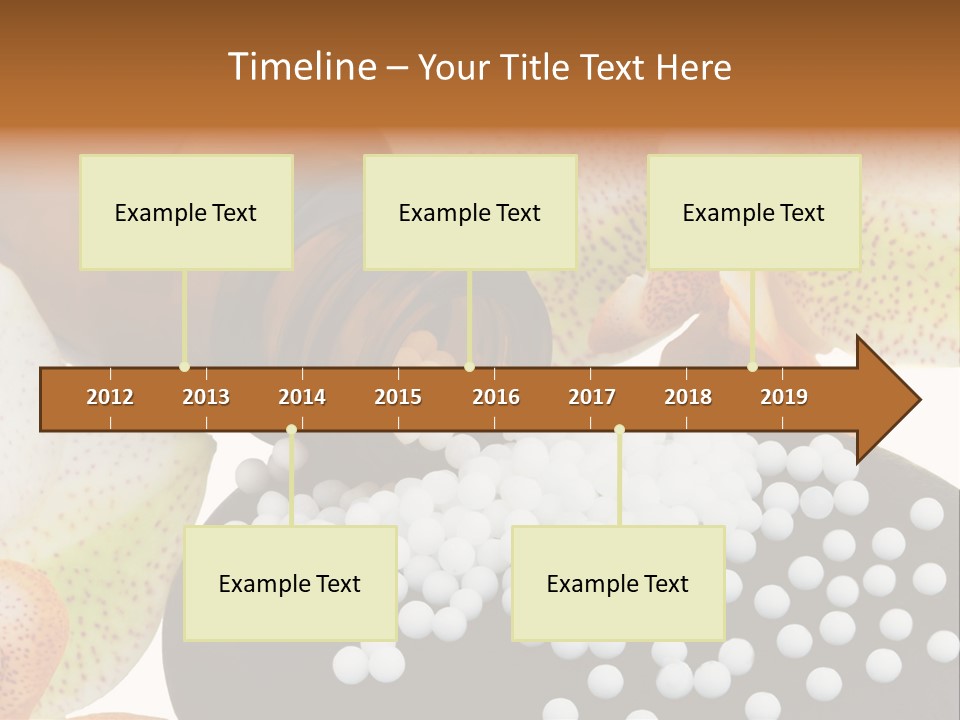 Timeline – Your Title Text Here

Example Text

Example Text

Example Text

2012 2013 2014 2015 2016 2017 2018 2019

Example Text

Example Text